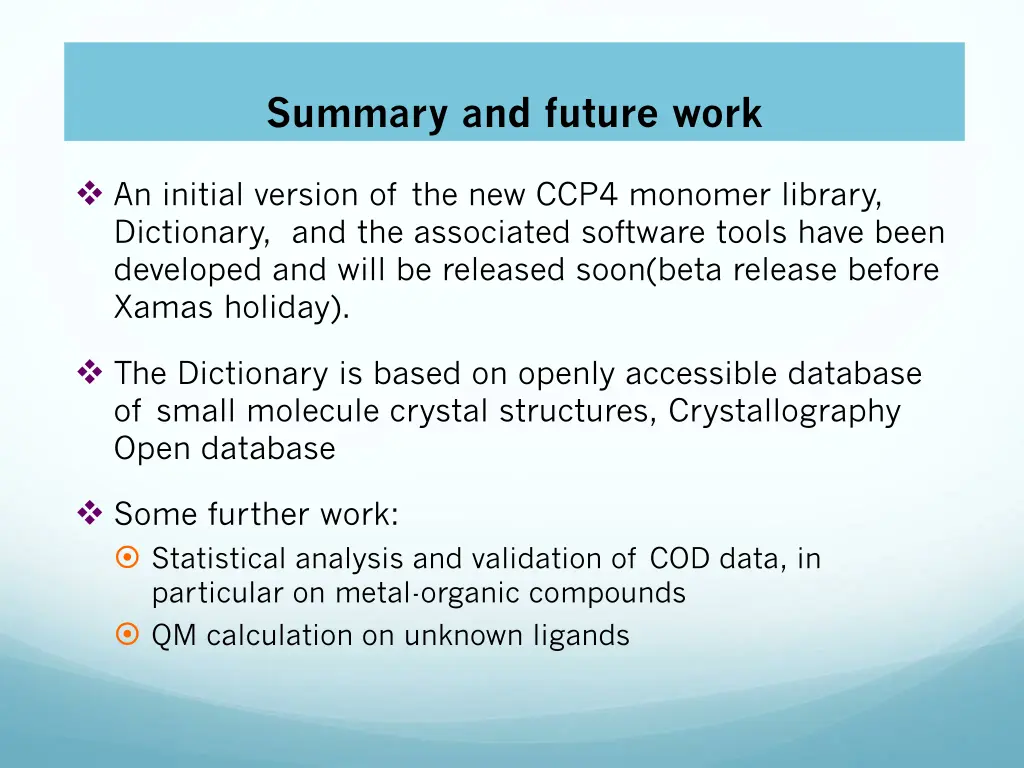 Summary and future work

❖ An initial version of the new CCP4 monomer library, Dictionary, and the associated software tools have been developed and will be released soon(beta release before Xamas holiday).

❖ The Dictionary is based on openly accessible database of small molecule crystal structures, Crystallography Open database

❖ Some further work:
⊙ Statistical analysis and validation of COD data, in particular on metal-organic compounds
⊙ QM calculation on unknown ligands